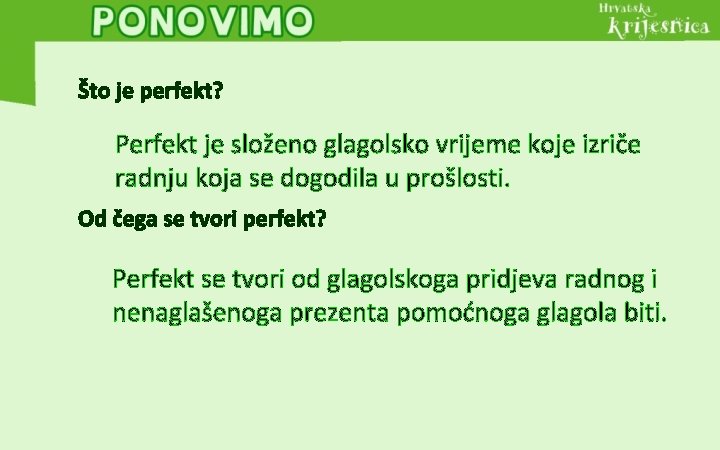 PONOVIMO

Hrvatska krijesnica

Što je perfekt?

Perfekt je složeno glagolsko vrijeme koje izriče radnju koja se dogodila u prošlosti.

Od čega se tvori perfekt?

Perfekt se tvori od glagolskoga pridjeva radnog i nenaglašenoga prezenta pomoćnoga glagola biti.